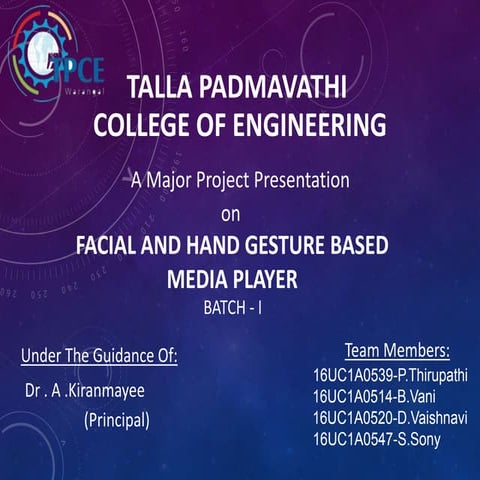 TPCE
Warangal

TALLA PADMAVATHI
COLLEGE OF ENGINEERING

A Major Project Presentation
on
FACIAL AND HAND GESTURE BASED
MEDIA PLAYER
BATCH - I

Under The Guidance Of:
Dr . A .Kiranmayee
(Principal)

Team Members:
16UC1A0539-P.Thirupathi
16UC1A0514-B.Vani
16UC1A0520-D.Vaishnavi
16UC1A0547-S.Sony